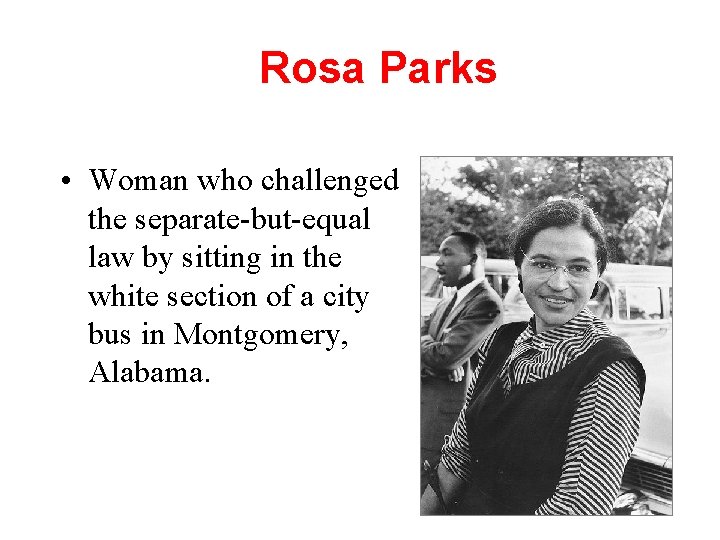 Rosa Parks

• Woman who challenged the separate-but-equal law by sitting in the white section of a city bus in Montgomery, Alabama.